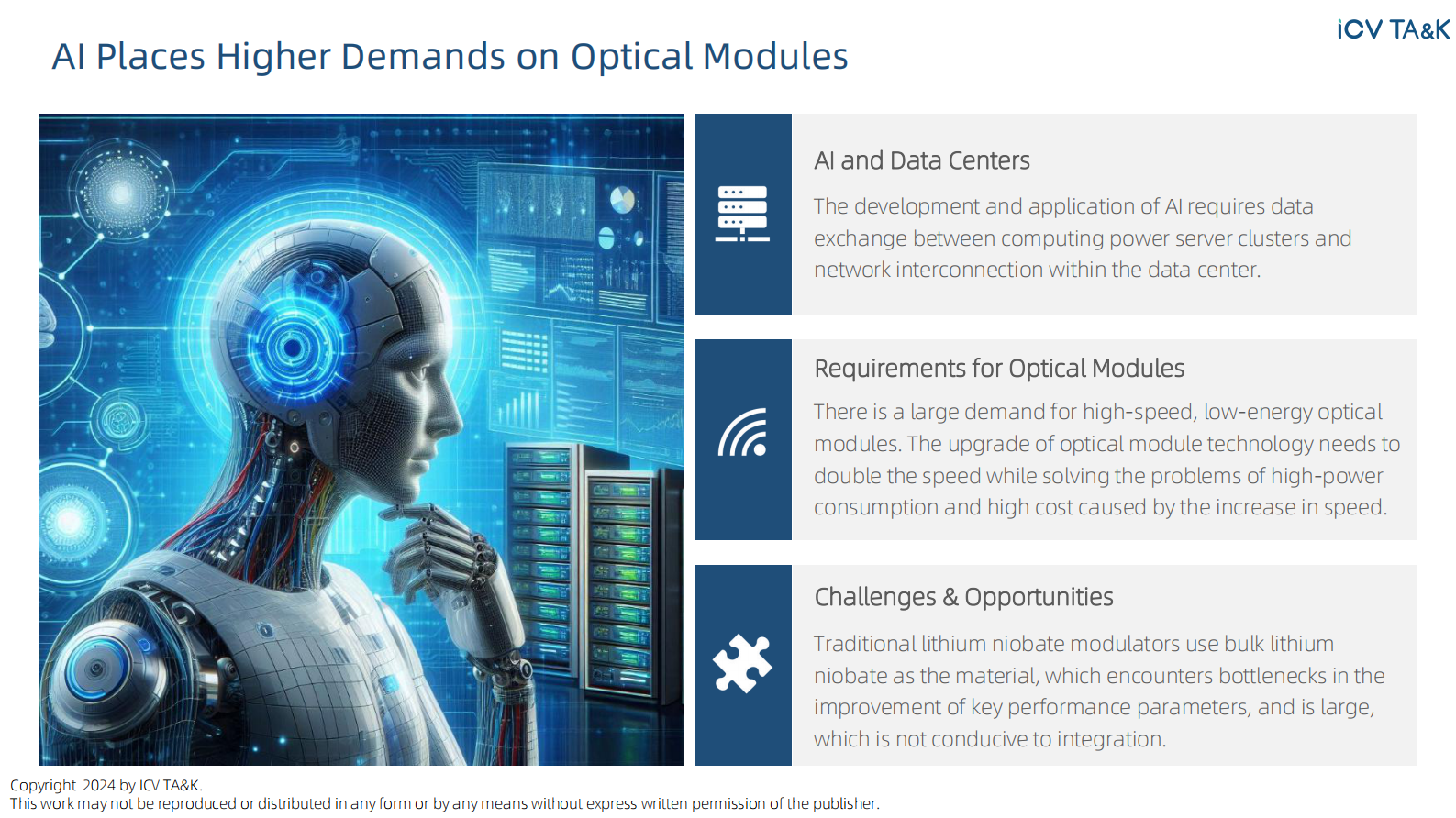 AI Places Higher Demands on Optical Modules

iCV TA&K

AI and Data Centers

The development and application of AI requires data exchange between computing power server clusters and network interconnection within the data center.

Requirements for Optical Modules

There is a large demand for high-speed, low-energy optical modules. The upgrade of optical module technology needs to double the speed while solving the problems of high-power consumption and high cost caused by the increase in speed.

Challenges & Opportunities

Traditional lithium niobate modulators use bulk lithium niobate as the material, which encounters bottlenecks in the improvement of key performance parameters, and is large, which is not conducive to integration.

Copyright 2024 by ICV TA&K.
This work may not be reproduced or distributed in any form or by any means without express written permission of the publisher.